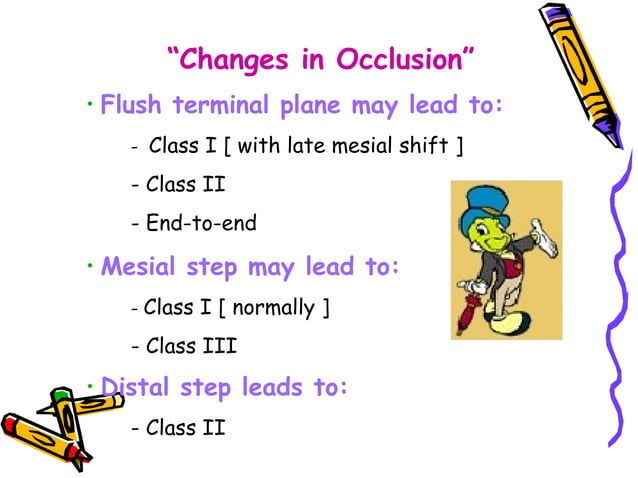 “Changes in Occlusion”

• Flush terminal plane may lead to:

- Class I [ with late mesial shift ]

- Class II

- End-to-end

• Mesial step may lead to:

- Class I [ normally ]

- Class III

• Distal step leads to:

- Class II